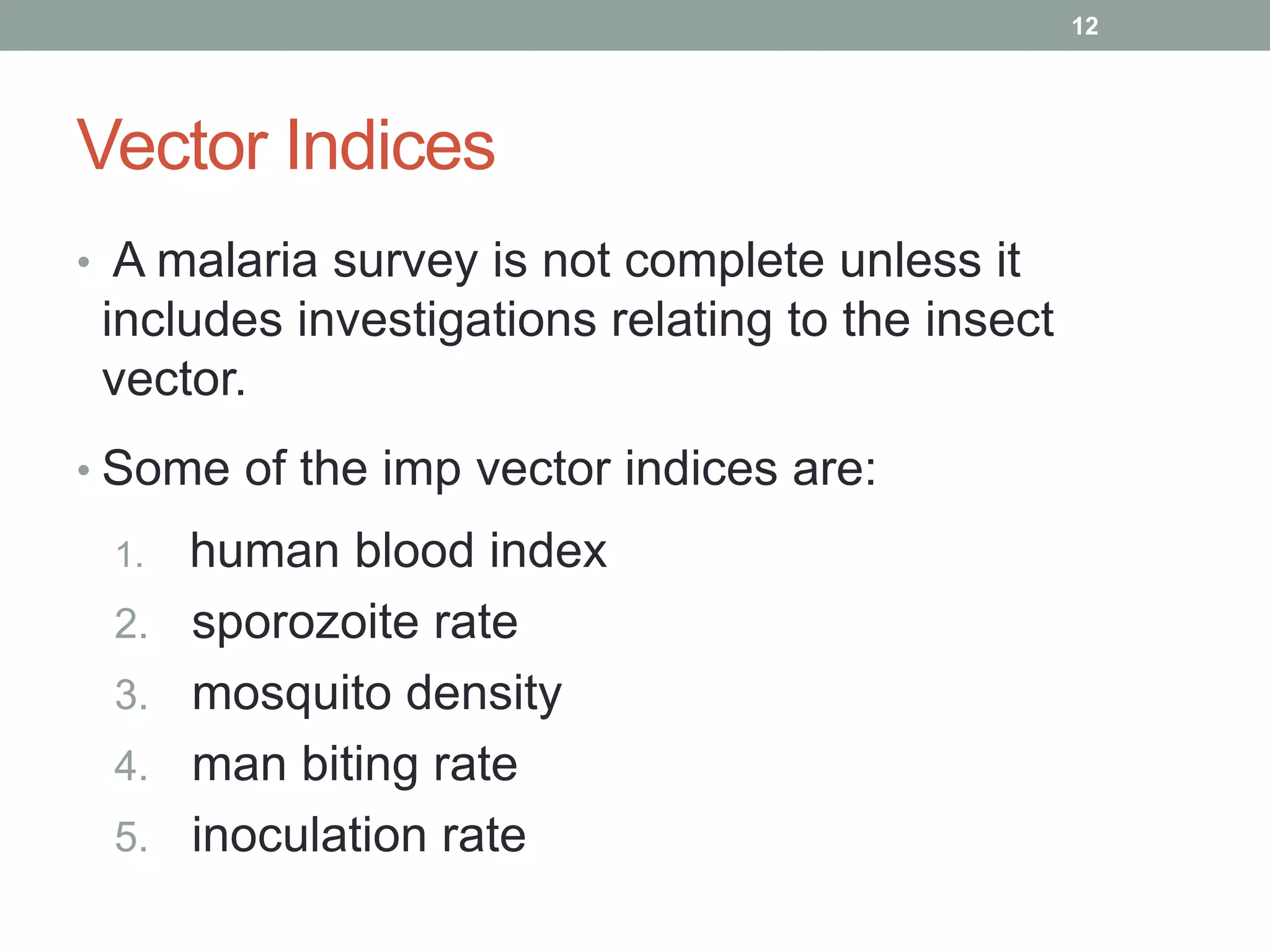 12

Vector Indices

• A malaria survey is not complete unless it includes investigations relating to the insect vector.

• Some of the imp vector indices are:

1. human blood index
2. sporozoite rate
3. mosquito density
4. man biting rate
5. inoculation rate